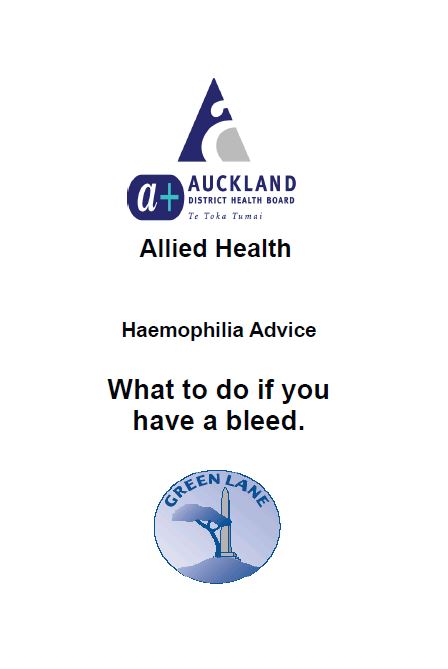 a+ AUCKLAND
DISTRICT HEALTH BOARD
Te Toka Tumai

Allied Health

Haemophilia Advice

What to do if you have a bleed.

GREEN LANE